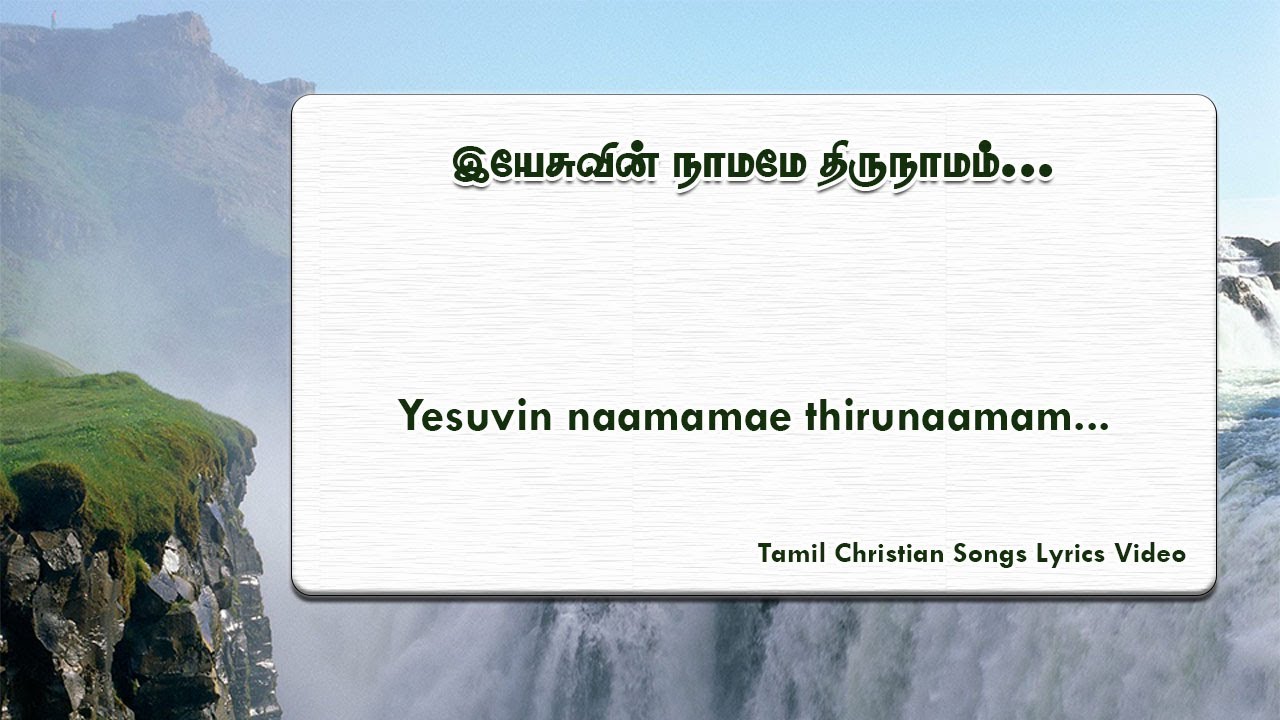 இயேசுவின் நாமமே திருநாமம்...

Yesuvin naamamae thirunaamam...

Tamil Christian Songs Lyrics Video